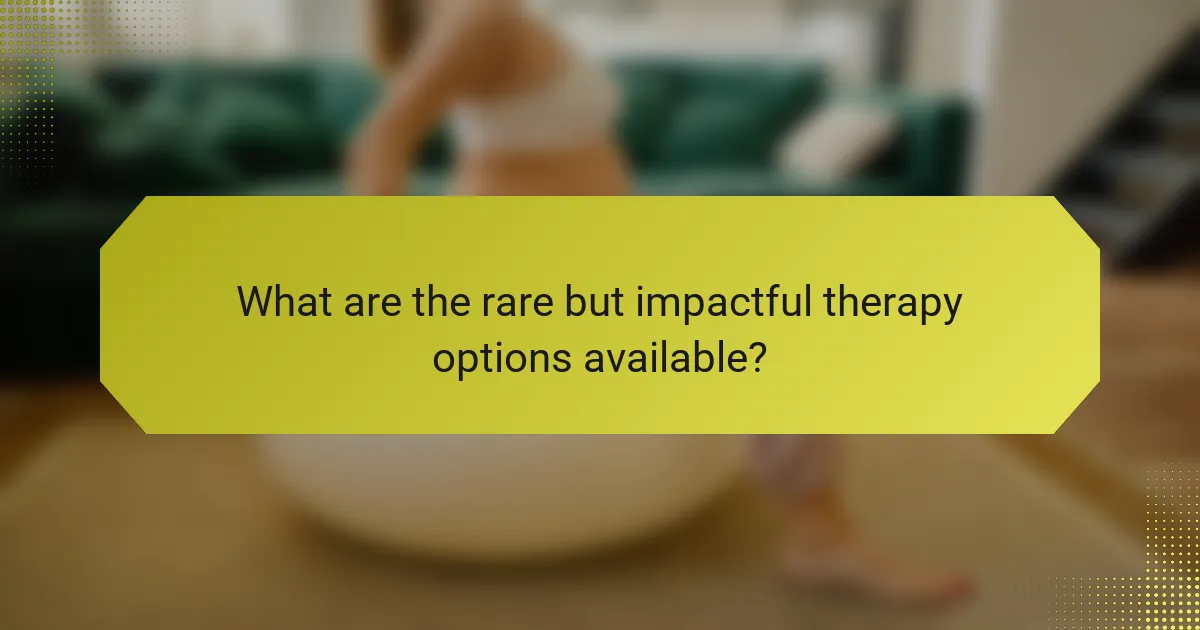 What are the rare but impactful therapy options available?